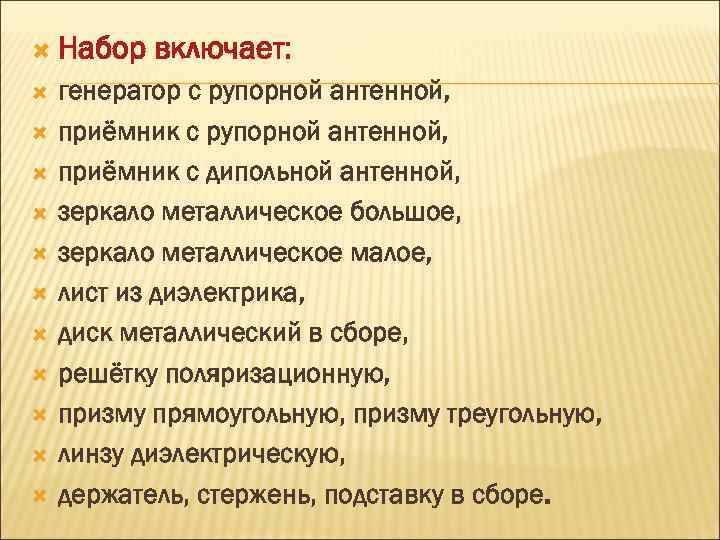 Набор включает:

генератор с рупорной антенной,

приёмник с рупорной антенной,

приёмник с дипольной антенной,

зеркало металлическое большое,

зеркало металлическое малое,

лист из диэлектрика,

диск металлический в сборе,

решётку поляризационную,

призму прямоугольную, призму треугольную,

линзу диэлектрическую,

держатель, стержень, подставку в сборе.